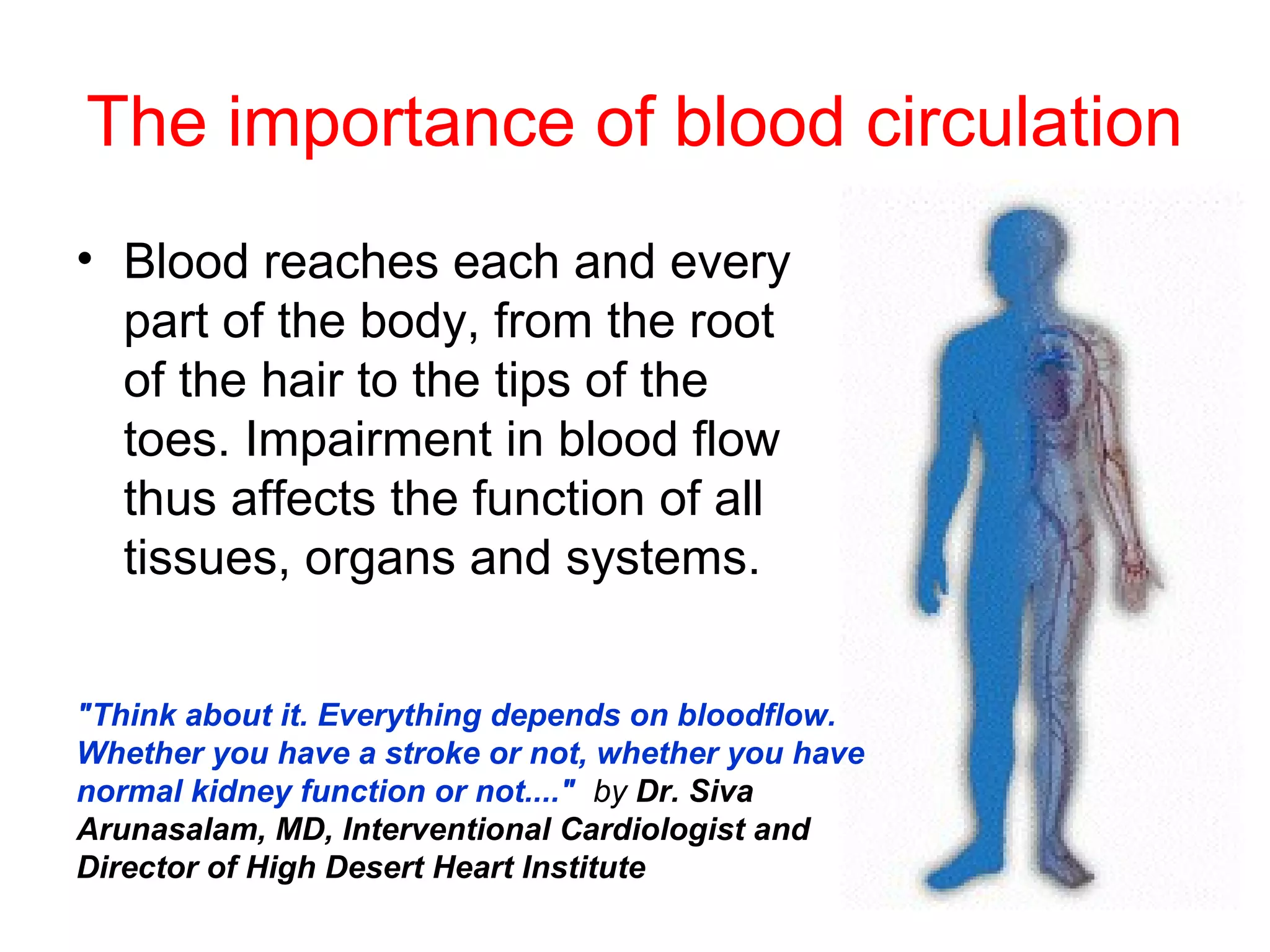 The importance of blood circulation

• Blood reaches each and every part of the body, from the root of the hair to the tips of the toes. Impairment in blood flow thus affects the function of all tissues, organs and systems.

"Think about it. Everything depends on bloodflow. Whether you have a stroke or not, whether you have normal kidney function or not...." by Dr. Siva Arunasalam, MD, Interventional Cardiologist and Director of High Desert Heart Institute